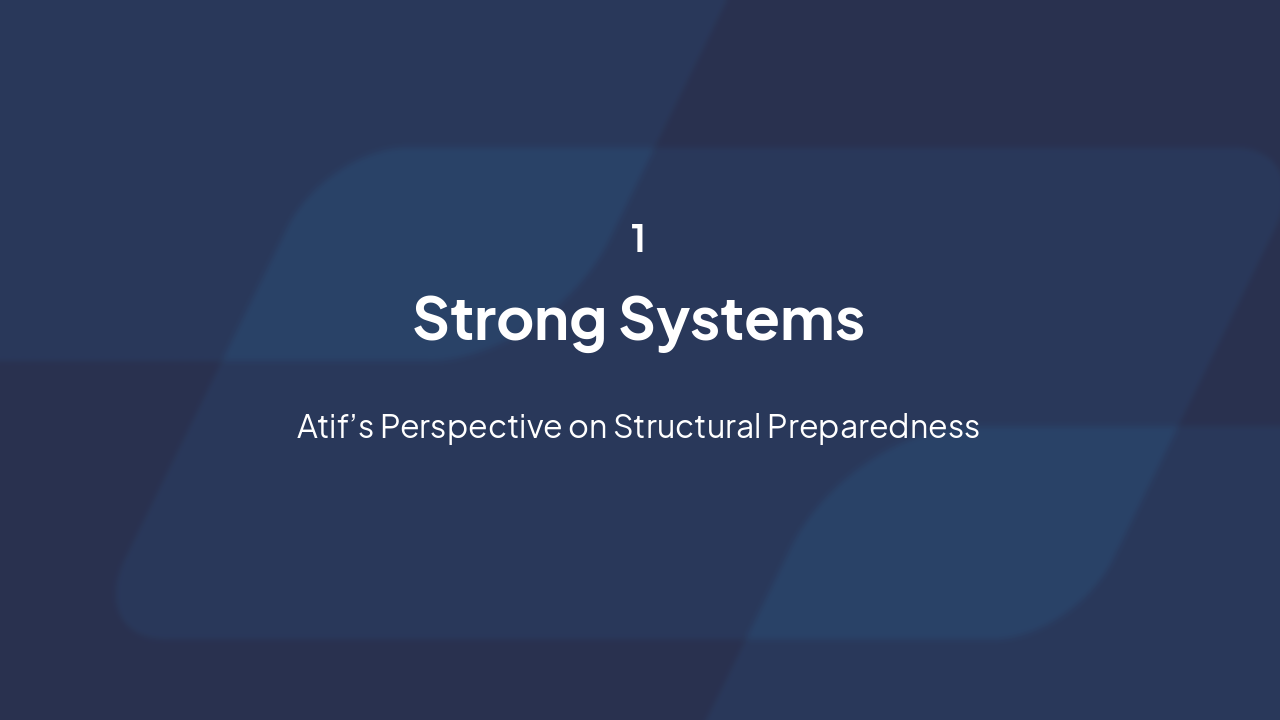 1

Strong Systems

Atif’s Perspective on Structural Preparedness